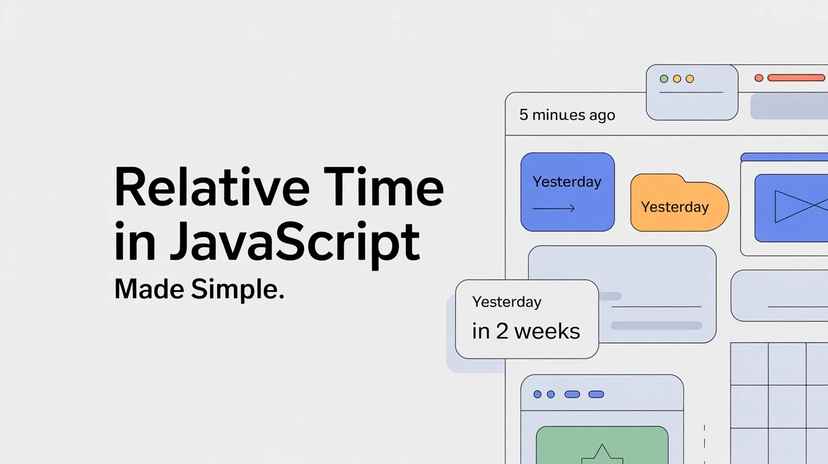 Relative Time in JavaScript
Made Simple.

5 minues ago

Yesterday

Yesterday

Yesterday
in 2 weeks